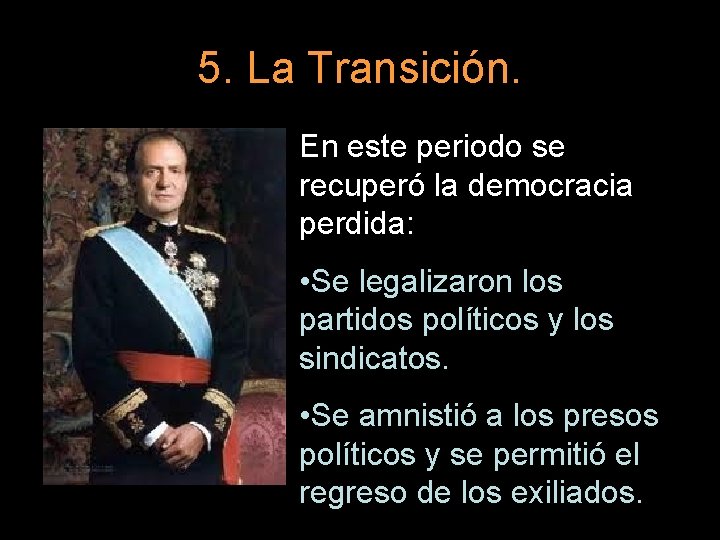 5. La Transición.

En este periodo se recuperó la democracia perdida:

•Se legalizaron los partidos políticos y los sindicatos.

•Se amnistió a los presos políticos y se permitió el regreso de los exiliados.